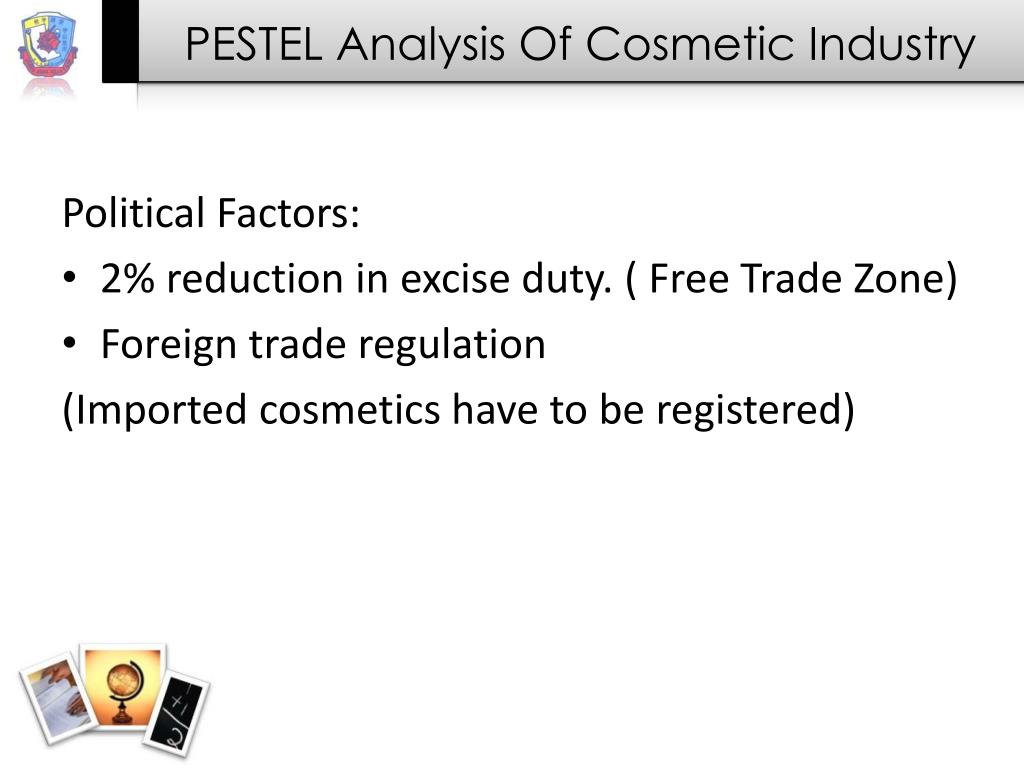 PESTEL Analysis Of Cosmetic Industry

Political Factors:
• 2% reduction in excise duty. ( Free Trade Zone)
• Foreign trade regulation
(Imported cosmetics have to be registered)